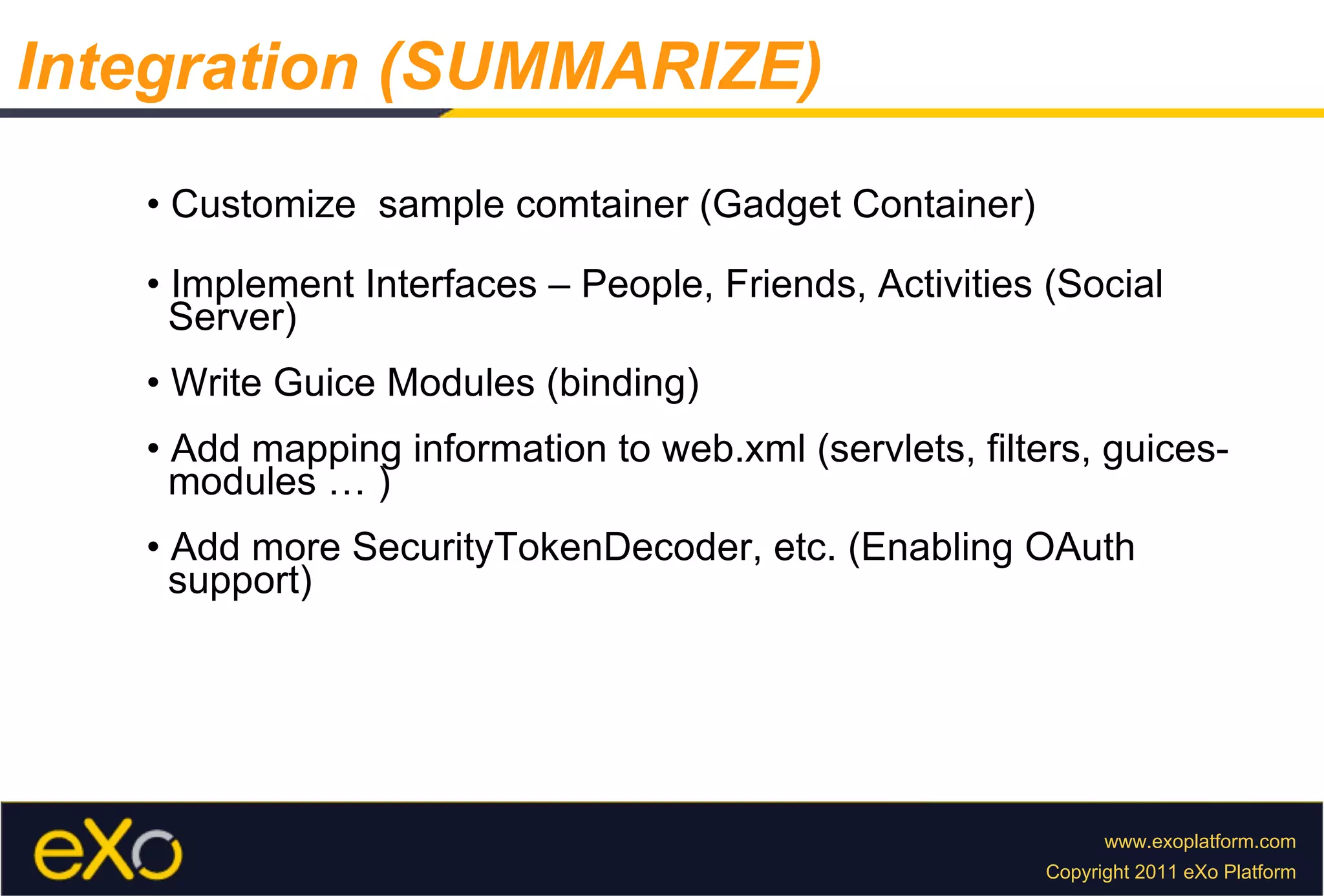 Integration (SUMMARIZE)

• Customize  sample comtainer (Gadget Container)

• Implement Interfaces – People, Friends, Activities (Social Server)

• Write Guice Modules (binding)

• Add mapping information to web.xml (servlets, filters, guices-modules … )

• Add more SecurityTokenDecoder, etc. (Enabling OAuth support)

eXo

www.exoplatform.com
Copyright 2011 eXo Platform